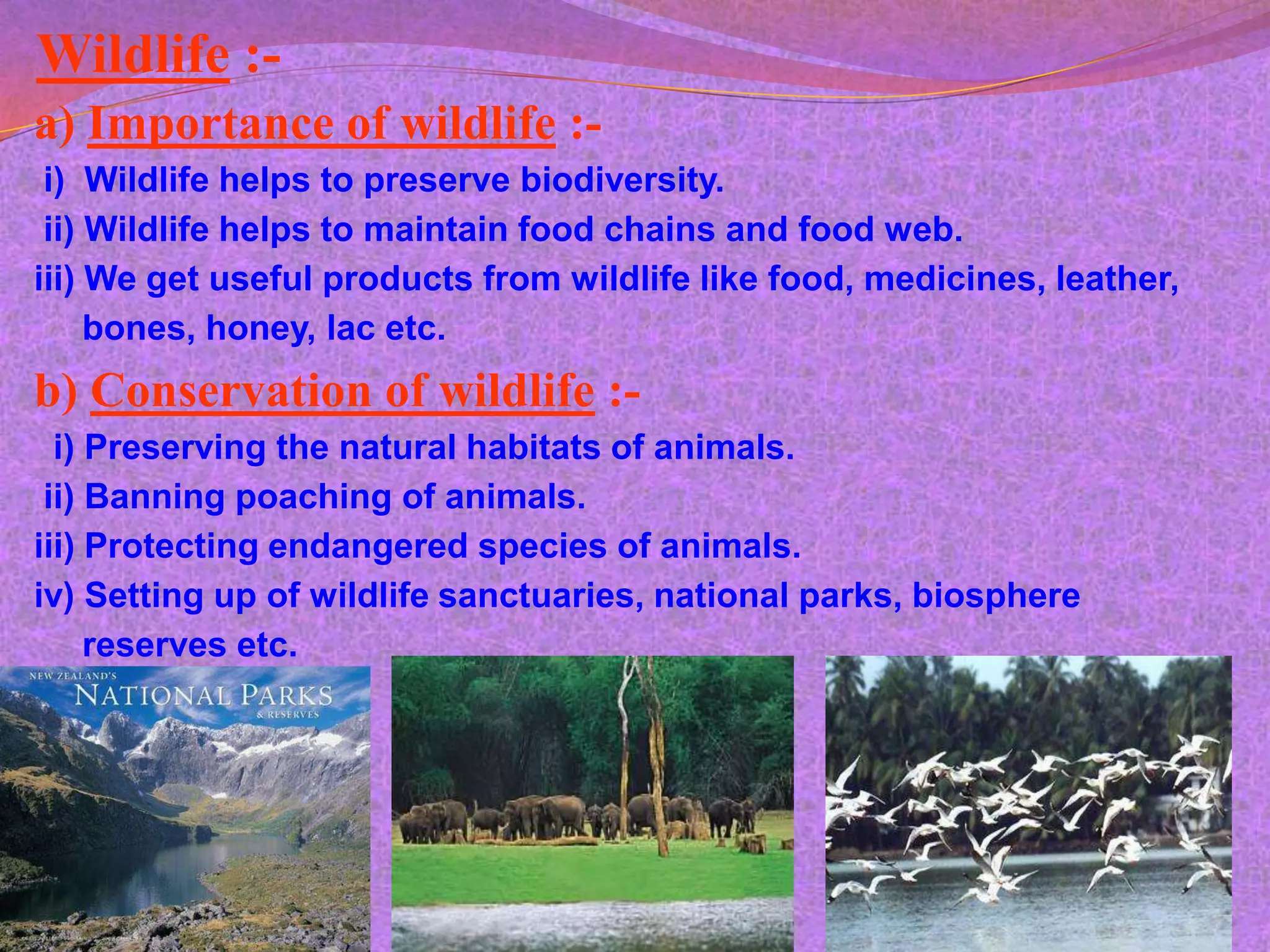 Wildlife :-

a) Importance of wildlife :-

i) Wildlife helps to preserve biodiversity.

ii) Wildlife helps to maintain food chains and food web.

iii) We get useful products from wildlife like food, medicines, leather, bones, honey, lac etc.

b) Conservation of wildlife :-

i) Preserving the natural habitats of animals.

ii) Banning poaching of animals.

iii) Protecting endangered species of animals.

iv) Setting up of wildlife sanctuaries, national parks, biosphere reserves etc.

NEW ZEALAND'S
NATIONAL PARKS
& RESERVES